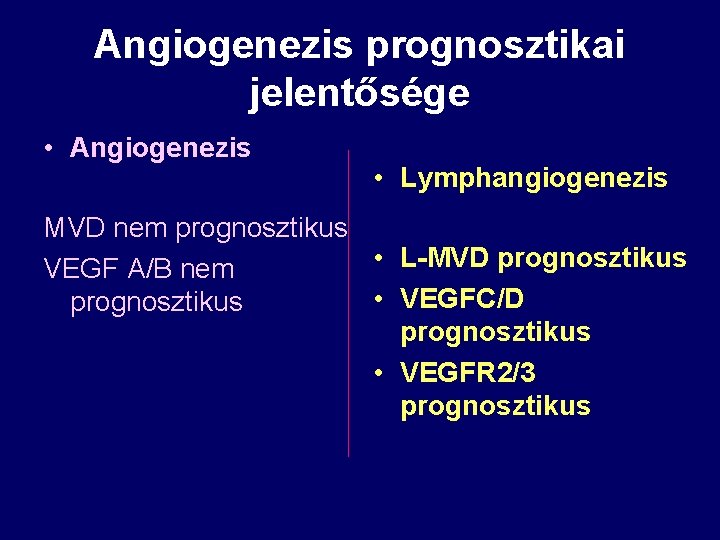 Angiogenezis prognosztikai jelentősége

• Angiogenezis

MVD nem prognosztikus

VEGF A/B nem prognosztikus

• Lymphangiogenezis

• L-MVD prognosztikus

• VEGFC/D prognosztikus

• VEGFR2/3 prognosztikus